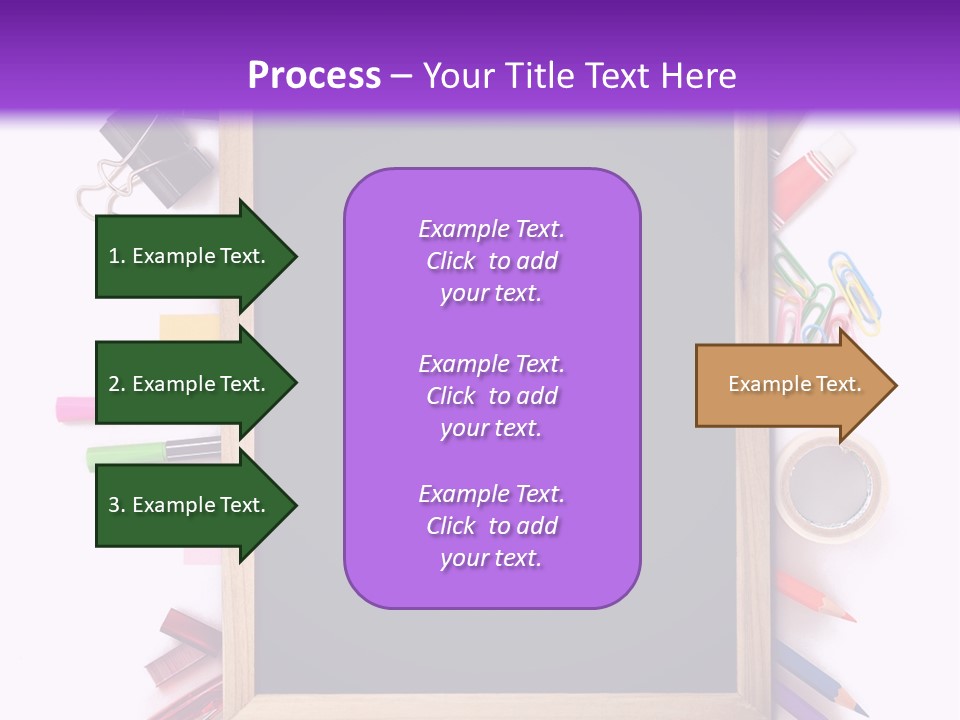 Process – Your Title Text Here

1. Example Text.

2. Example Text.

3. Example Text.

Example Text. Click to add your text.

Example Text. Click to add your text.

Example Text. Click to add your text.

Example Text.